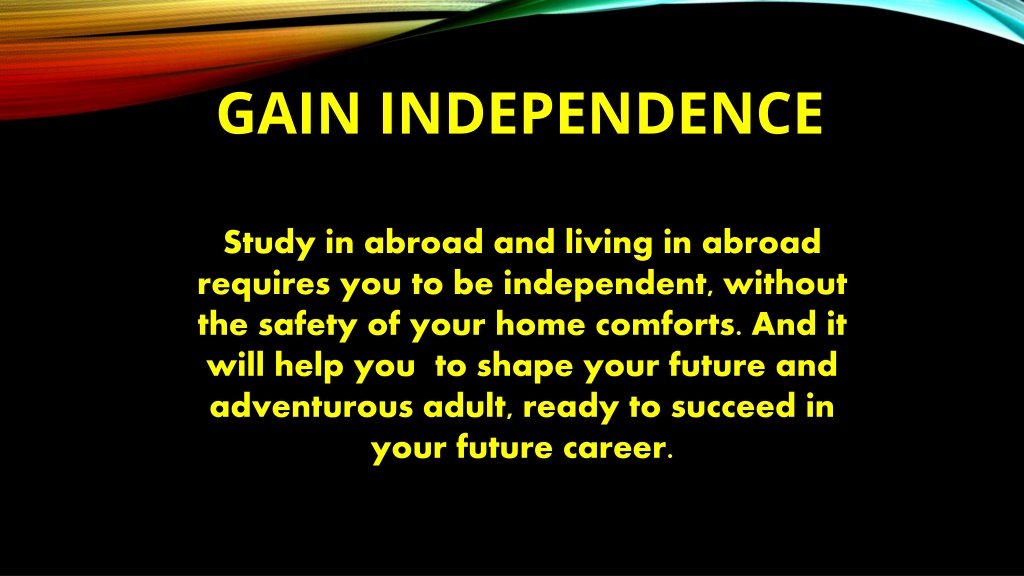 GAIN INDEPENDENCE

Study in abroad and living in abroad requires you to be independent, without the safety of your home comforts. And it will help you to shape your future and adventurous adult, ready to succeed in your future career.